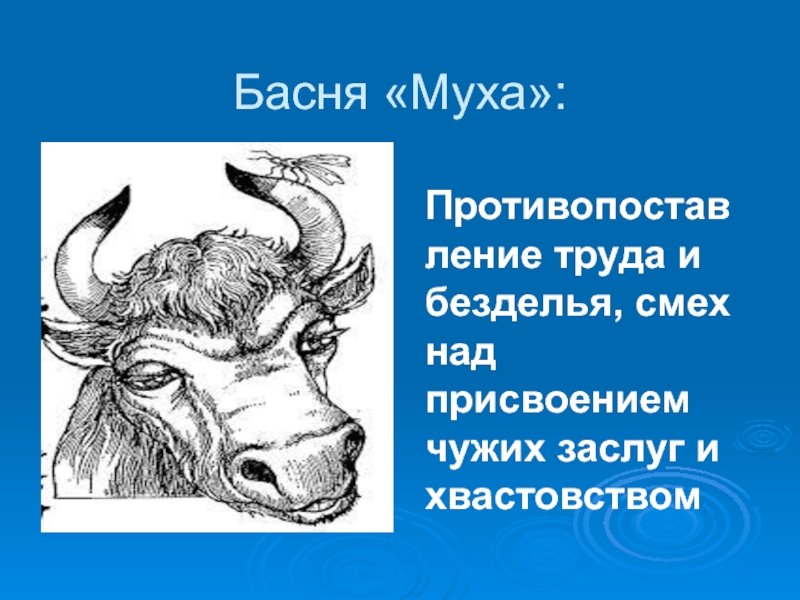 Басня «Муха»:

Противопоставление труда и безделья, смех над присвоением чужих заслуг и хвастовством